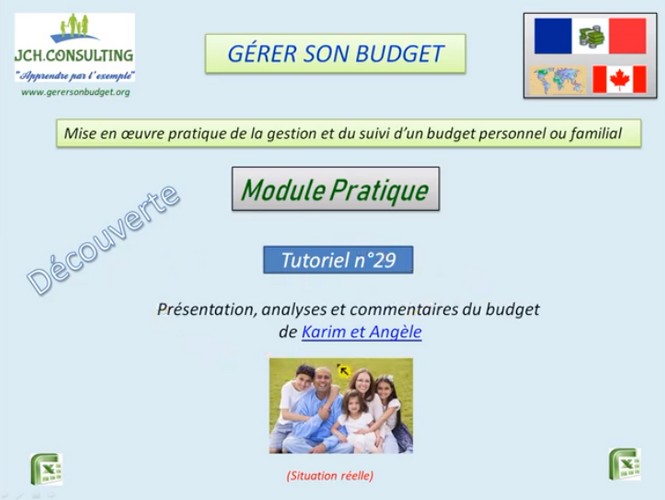 JCH.CONSULTING
"Apprendre par l'exemple"
www.gerersonbudget.org

GÉRER SON BUDGET

Mise en œuvre pratique de la gestion et du suivi d'un budget personnel ou familial

Module Pratique

Découverte

Tutoriel n°29

Présentation, analyses et commentaires du budget de Karim et Angèle

(Situation réelle)